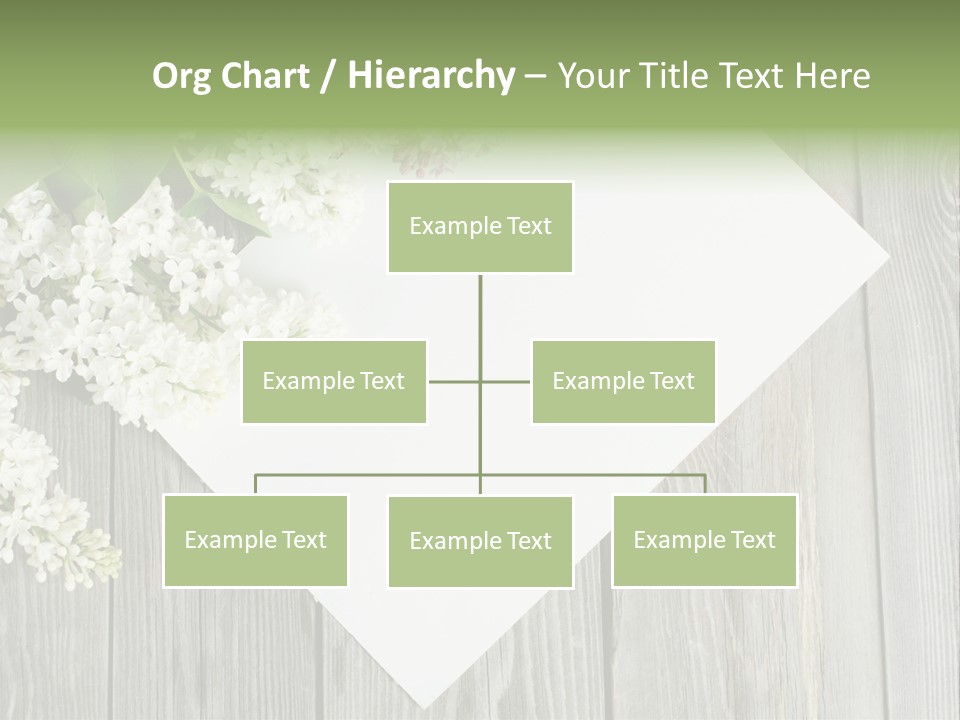 Org Chart / Hierarchy – Your Title Text Here

Example Text

Example Text

Example Text

Example Text

Example Text

Example Text